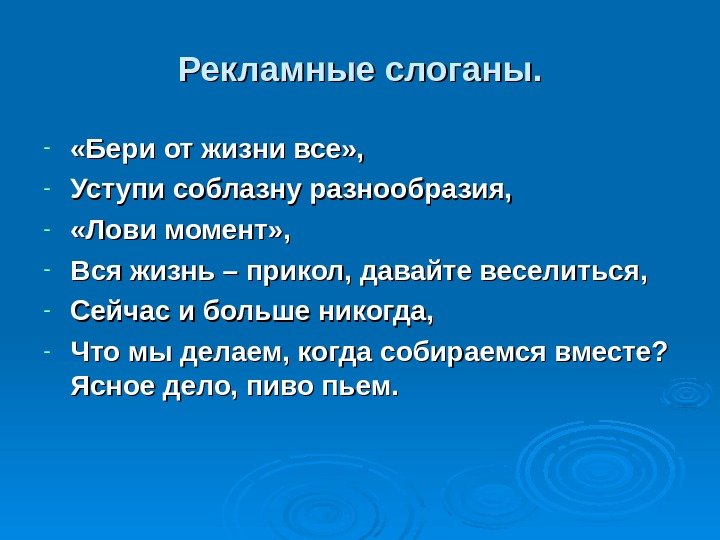 Рекламные слоганы.

- «Бери от жизни все»,
- Уступи соблазну разнообразия,
- «Лови момент»,
- Вся жизнь – прикол, давайте веселиться,
- Сейчас и больше никогда,
- Что мы делаем, когда собираемся вместе? Ясное дело, пиво пьем.